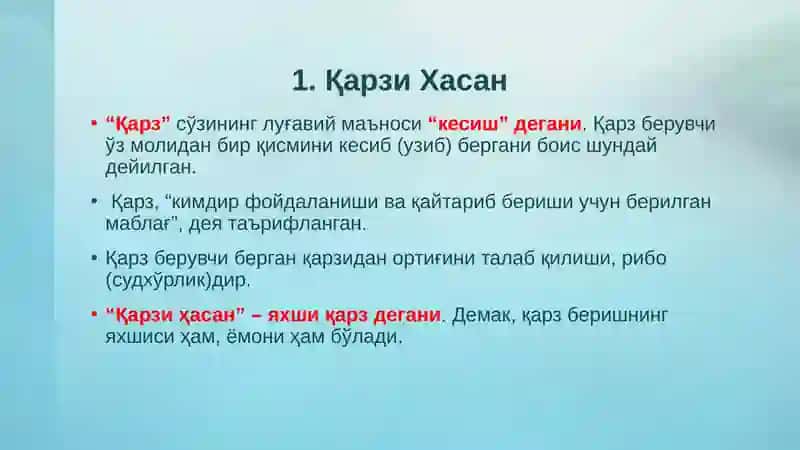 1. Қарзи Хасан

• “Қарз” сўзининг луғавий маъноси “кесиш” дегани. Қарз берувчи ўз молидан бир қисмини кесиб (узиб) бергани боис шундай дейилган.

• Қарз, “кимдир фойдаланиши ва қайтариб бериши учун берилган маблағ”, дея таърифланган.

• Қарз берувчи берган қарзидан ортиғини талаб қилиши, рибо (судхўрлик)дир.

• “Қарзи ҳасан” – яхши қарз дегани. Демак, қарз беришнинг яхшиси ҳам, ёмони ҳам бўлади.